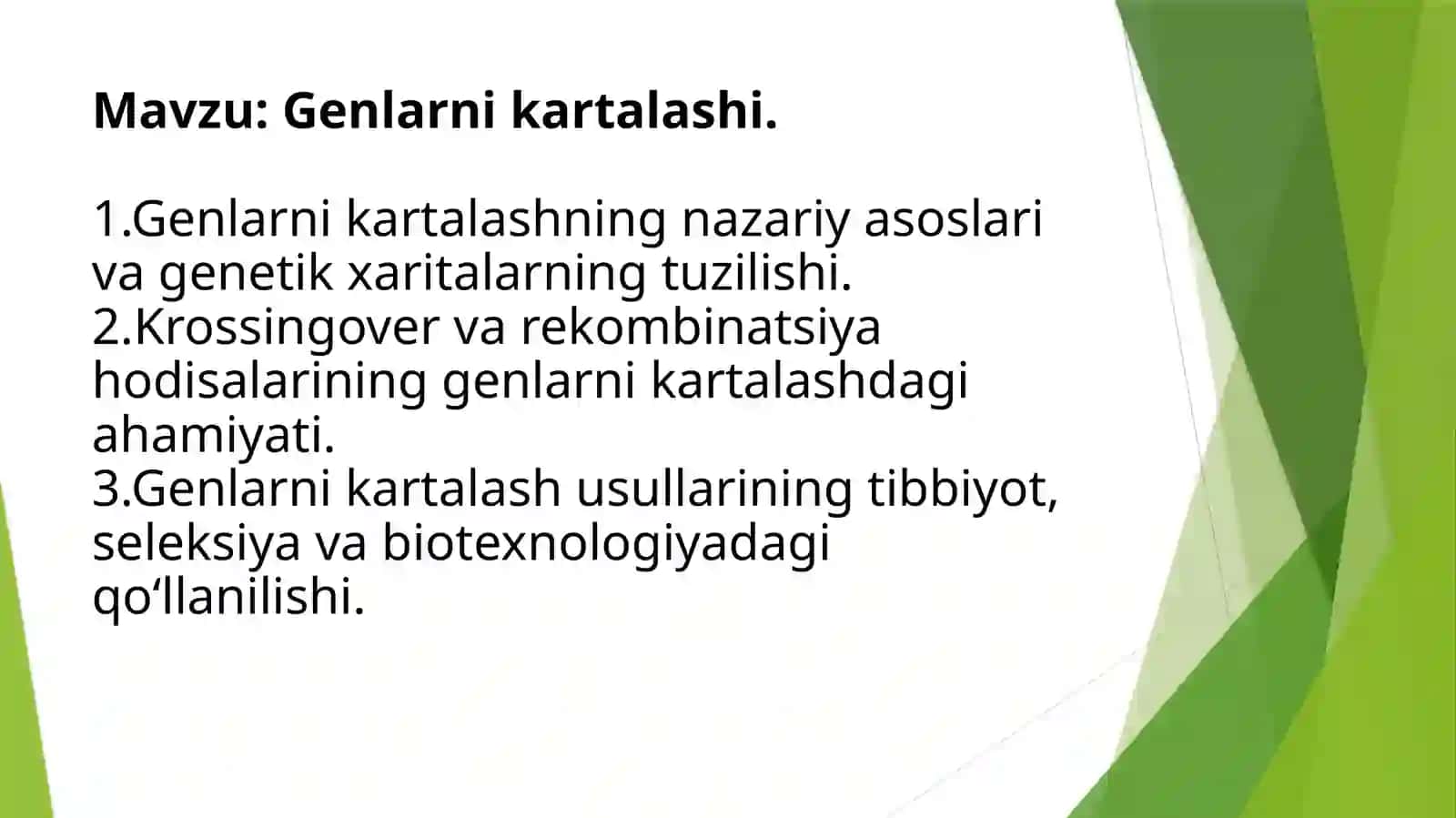 Mavzu: Genlarni kartalashi.

1.Genlarni kartalashning nazariy asoslari va genetik xaritalarning tuzilishi.
2.Krossingover va rekombinatsiya hodisalarining genlarni kartalashdagi ahamiyati.
3.Genlarni kartalash usullarining tibbiyot, seleksiya va biotexnologiyadagi qo‘llanilishi.